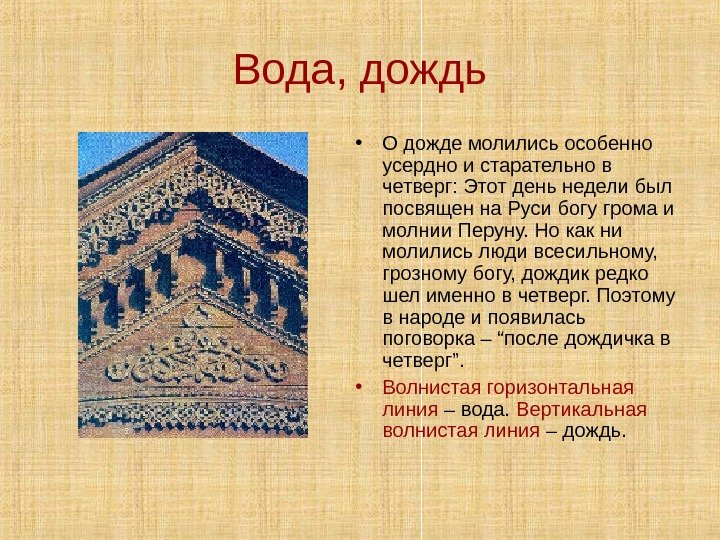 Вода, дождь

• О дожде молились особенно усердно и старательно в четверг: Этот день недели был посвящен на Руси богу грома и молнии Перуну. Но как ни молились люди всесильному, грозному богу, дождик редко шел именно в четверг. Поэтому в народе и появилась поговорка – “после дождичка в четверг”.

• Волнистая горизонтальная линия – вода. Вертикальная волнистая линия – дождь.